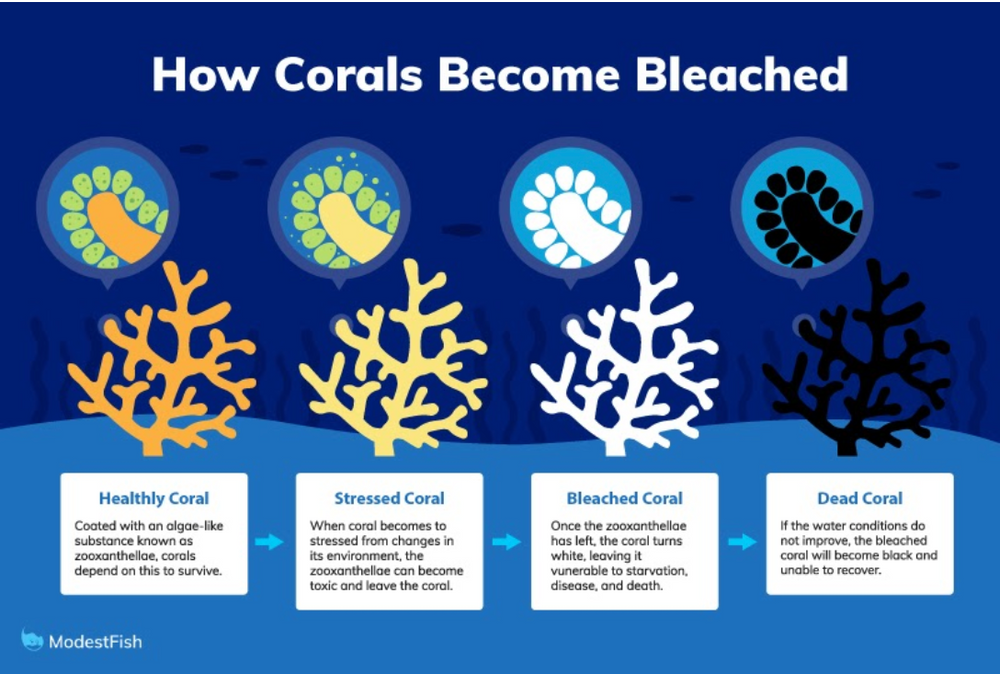 How Corals Become Bleached

Healthly Coral
Coated with an algae-like substance known as zooxanthellae, corals depend on this to survive.

Stressed Coral
When coral becomes to stressed from changes in its environment, the zooxanthellae can become toxic and leave the coral.

Bleached Coral
Once the zooxanthellae has left, the coral turns white, leaving it vunerable to starvation, disease, and death.

Dead Coral
If the water conditions do not improve, the bleached coral will become black and unable to recover.

ModestFish